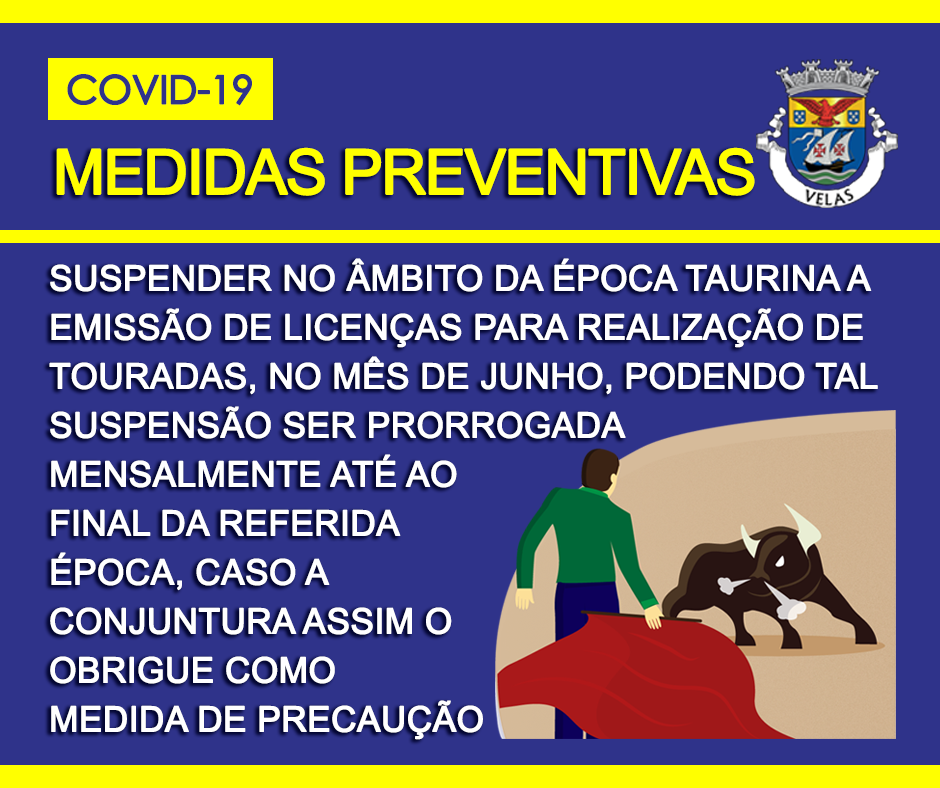 COVID-19

MEDIDAS PREVENTIVAS

VELAS

SUSPENDER NO ÂMBITO DA ÉPOCA TAURINA A EMISSÃO DE LICENÇAS PARA REALIZAÇÃO DE TOURADAS, NO MÊS DE JUNHO, PODENDO TAL SUSPENSÃO SER PRORROGADA MENSALMENTE ATÉ AO FINAL DA REFERIDA ÉPOCA, CASO A CONJUNTURA ASSIM O OBRIGUE COMO MEDIDA DE PRECAUÇÃO